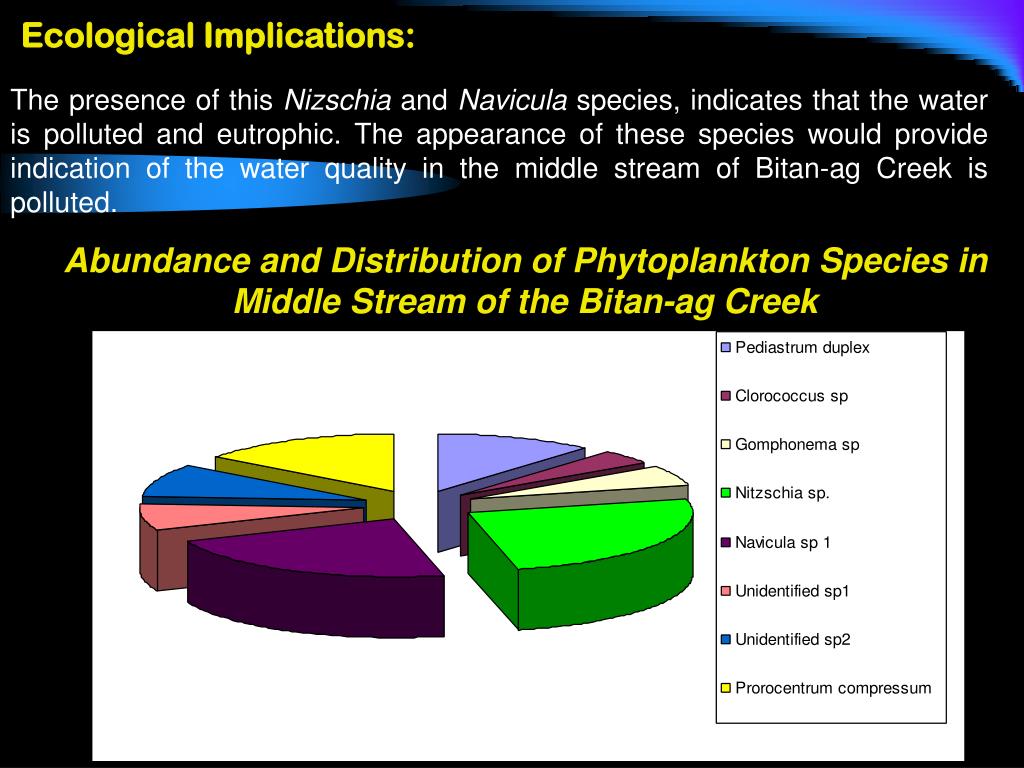 Ecological Implications:

The presence of this Nizschia and Navicula species, indicates that the water is polluted and eutrophic. The appearance of these species would provide indication of the water quality in the middle stream of Bitan-ag Creek is polluted.

Abundance and Distribution of Phytoplankton Species in Middle Stream of the Bitan-ag Creek

Pediastrum duplex
Clorococcus sp
Gomphonema sp
Nitzschia sp.
Navicula sp 1
Unidentified sp1
Unidentified sp2
Prorocentrum compressum